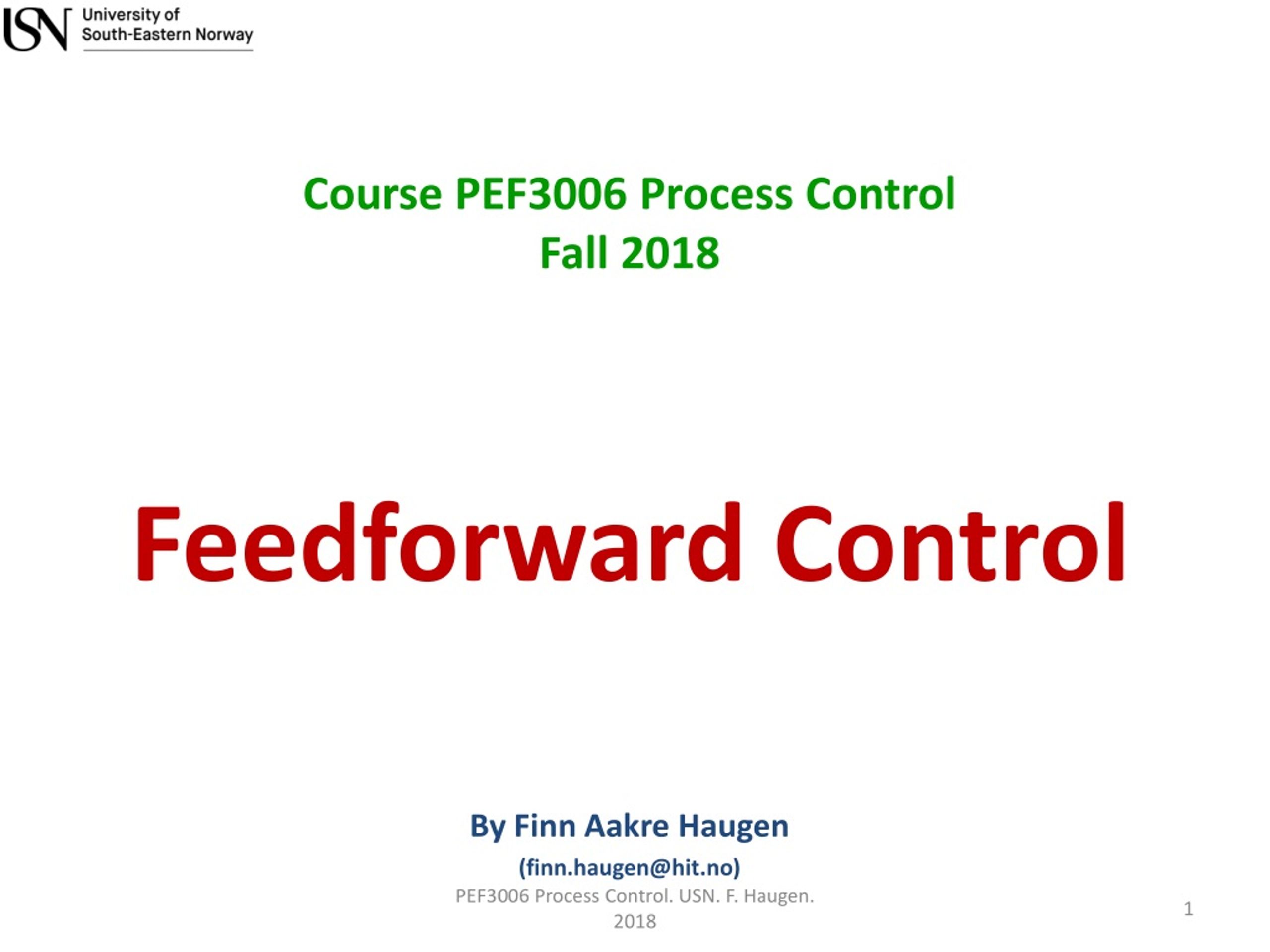 USN University of South-Eastern Norway

Course PEF3006 Process Control
Fall 2018

Feedforward Control

By Finn Aakre Haugen

(finn.haugen@hit.no)

PEF3006 Process Control. USN. F. Haugen. 2018

1